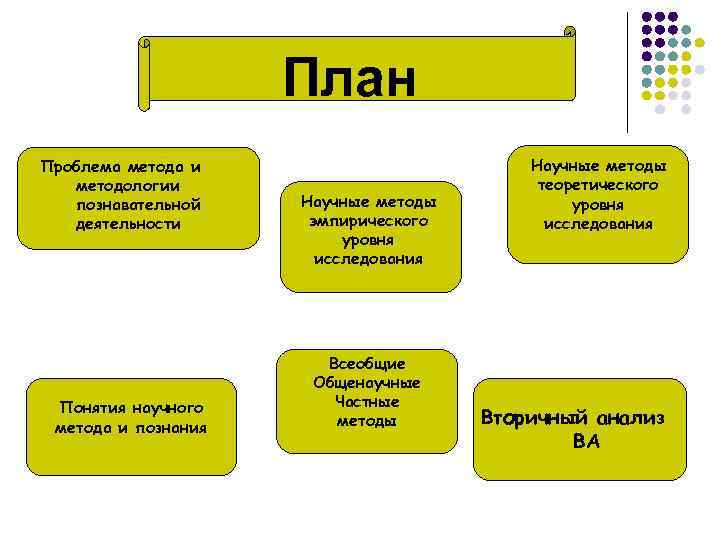 План

Проблема метода и методологии познавательной деятельности

Научные методы эмпирического уровня исследования

Научные методы теоретического уровня исследования

Понятия научного метода и познания

Всеобщие
Общенаучные
Частные
методы

Вторичный анализ
ВА